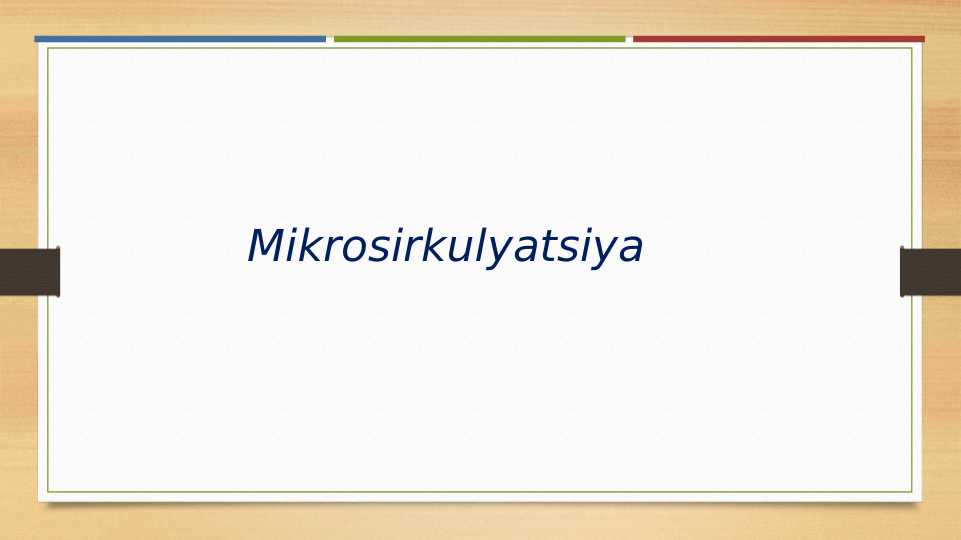 Mikrosirkulyatsiya